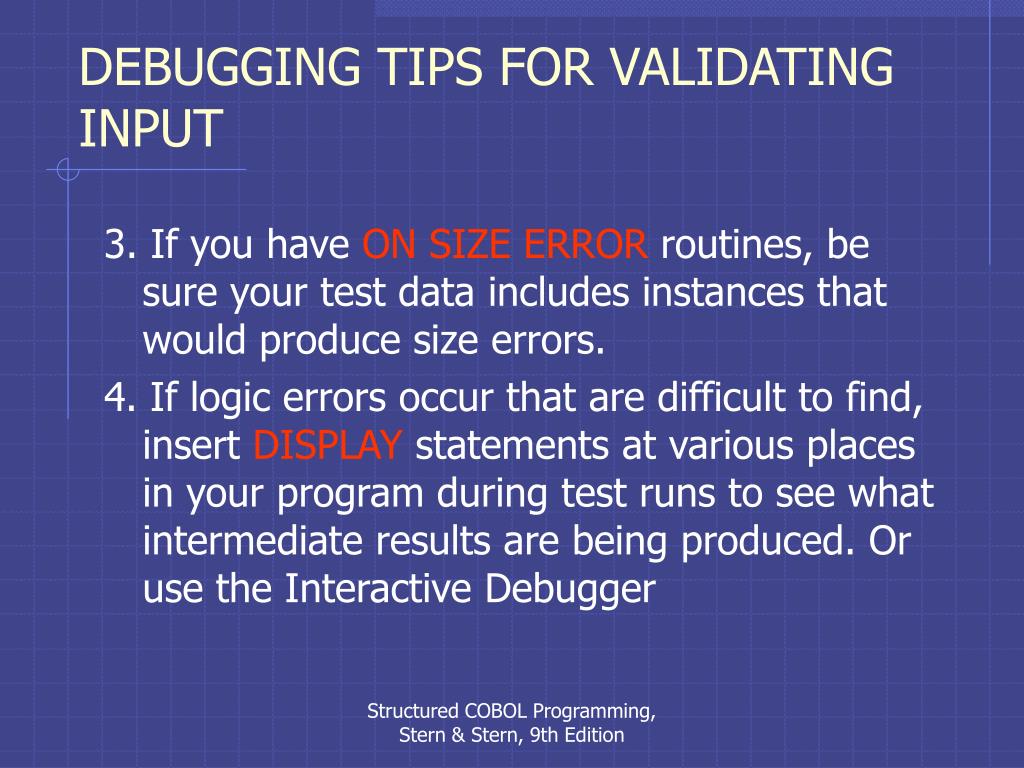 DEBUGGING TIPS FOR VALIDATING INPUT

3. If you have ON SIZE ERROR routines, be sure your test data includes instances that would produce size errors.

4. If logic errors occur that are difficult to find, insert DISPLAY statements at various places in your program during test runs to see what intermediate results are being produced. Or use the Interactive Debugger

Structured COBOL Programming, Stern & Stern, 9th Edition